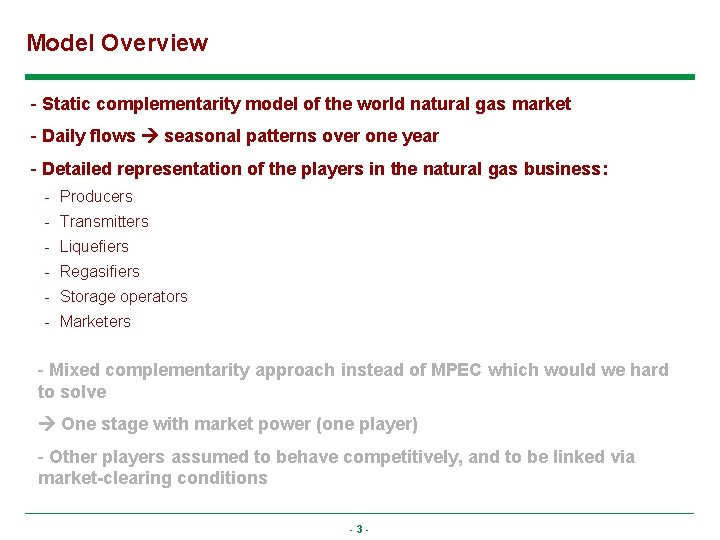 Model Overview

- Static complementarity model of the world natural gas market

- Daily flows → seasonal patterns over one year

- Detailed representation of the players in the natural gas business:

- Producers
- Transmitters
- Liquefiers
- Regasifiers
- Storage operators
- Marketers

- Mixed complementarity approach instead of MPEC which would we hard to solve

→ One stage with market power (one player)

- Other players assumed to behave competitively, and to be linked via market-clearing conditions

- 3 -